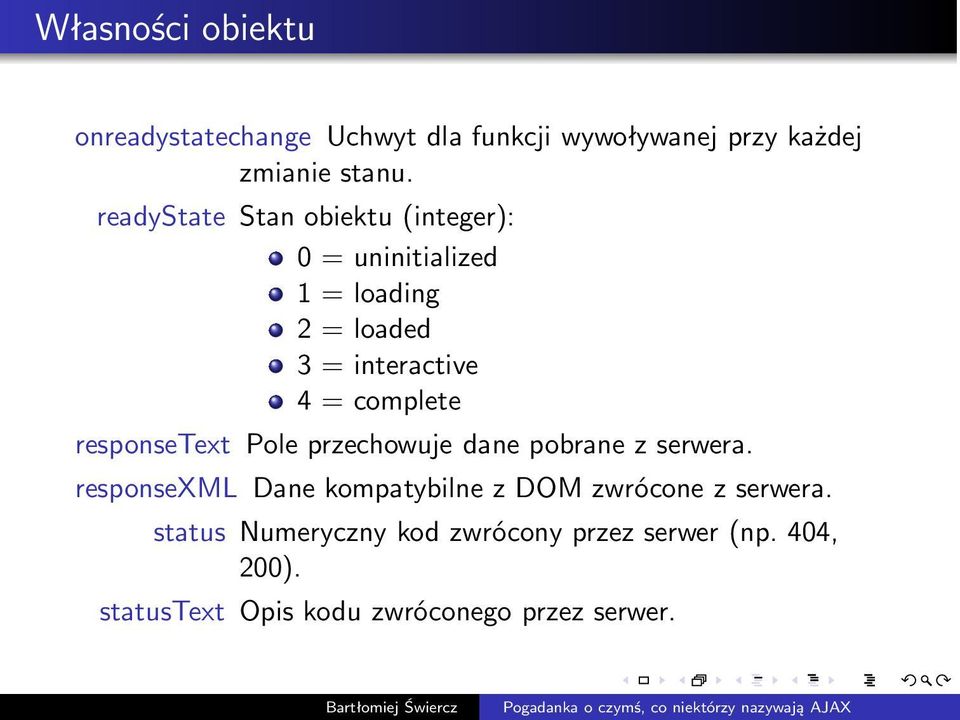 Własności obiektu

onreadystatechange Uchwyt dla funkcji wywoływanej przy każdej zmianie stanu.

readyState Stan obiektu (integer):

- 0 = uninitialized
- 1 = loading
- 2 = loaded
- 3 = interactive
- 4 = complete

responseText Pole przechowuje dane pobrane z serwera.

responseXML Dane kompatybilne z DOM zwrócone z serwera.

status Numeryczny kod zwrócony przez serwer (np. 404, 200).

statusText Opis kodu zwróconego przez serwer.

Bartłomiej Świercz Pogadanka o czymś, co niektórzy nazywają AJAX